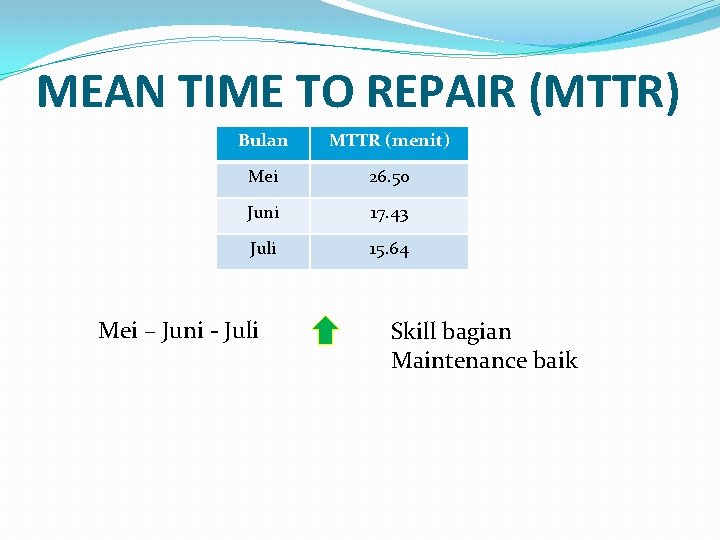 MEAN TIME TO REPAIR (MTTR)

| Bulan | MTTR (menit) |
|---|---|
| Mei | 26.50 |
| Juni | 17.43 |
| Juli | 15.64 |

Mei – Juni - Juli

Skill bagian Maintenance baik